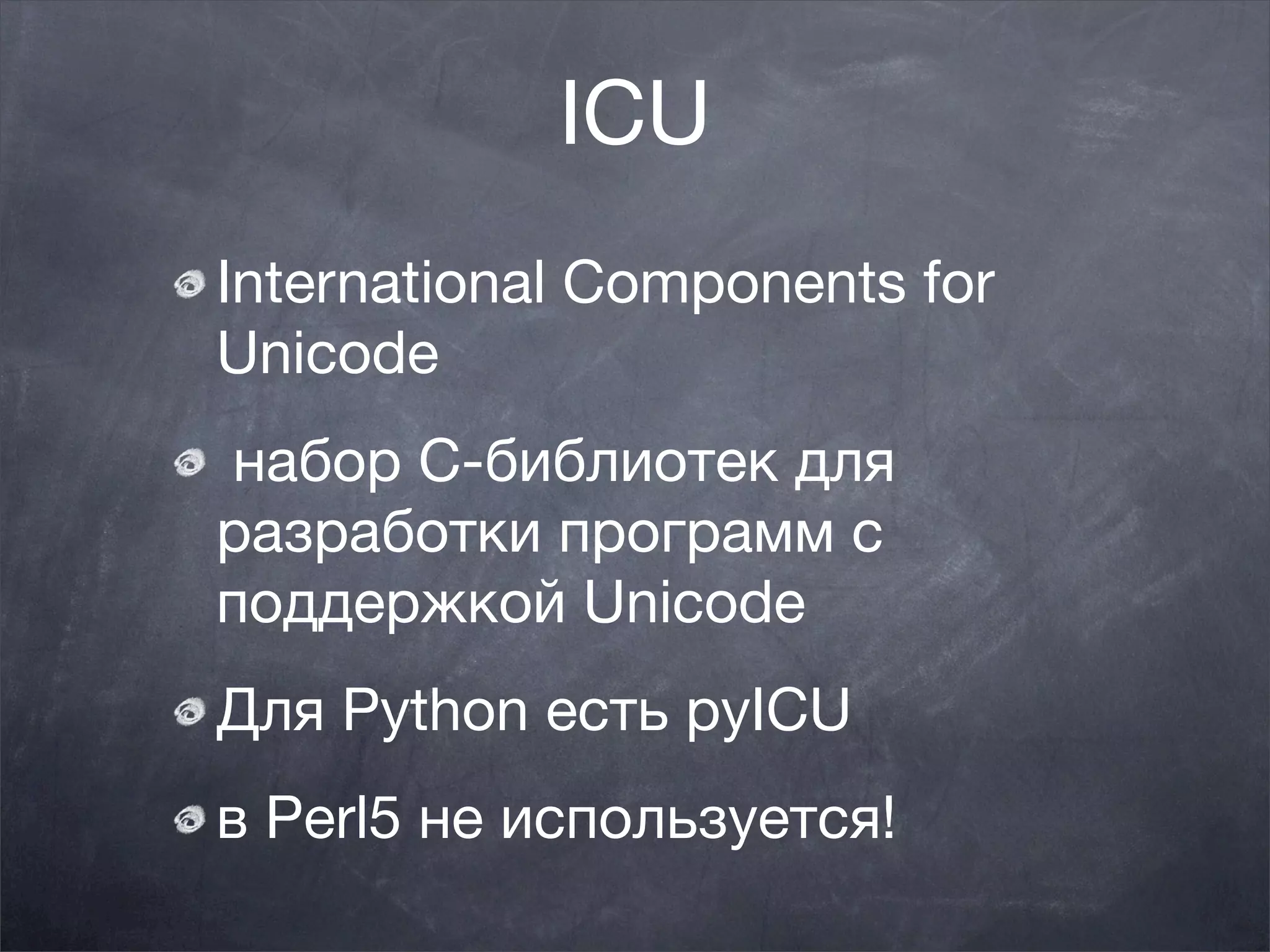 ICU

International Components for Unicode

набор C-библиотек для разработки программ с поддержкой Unicode

Для Python есть pyICU

в Perl5 не используется!